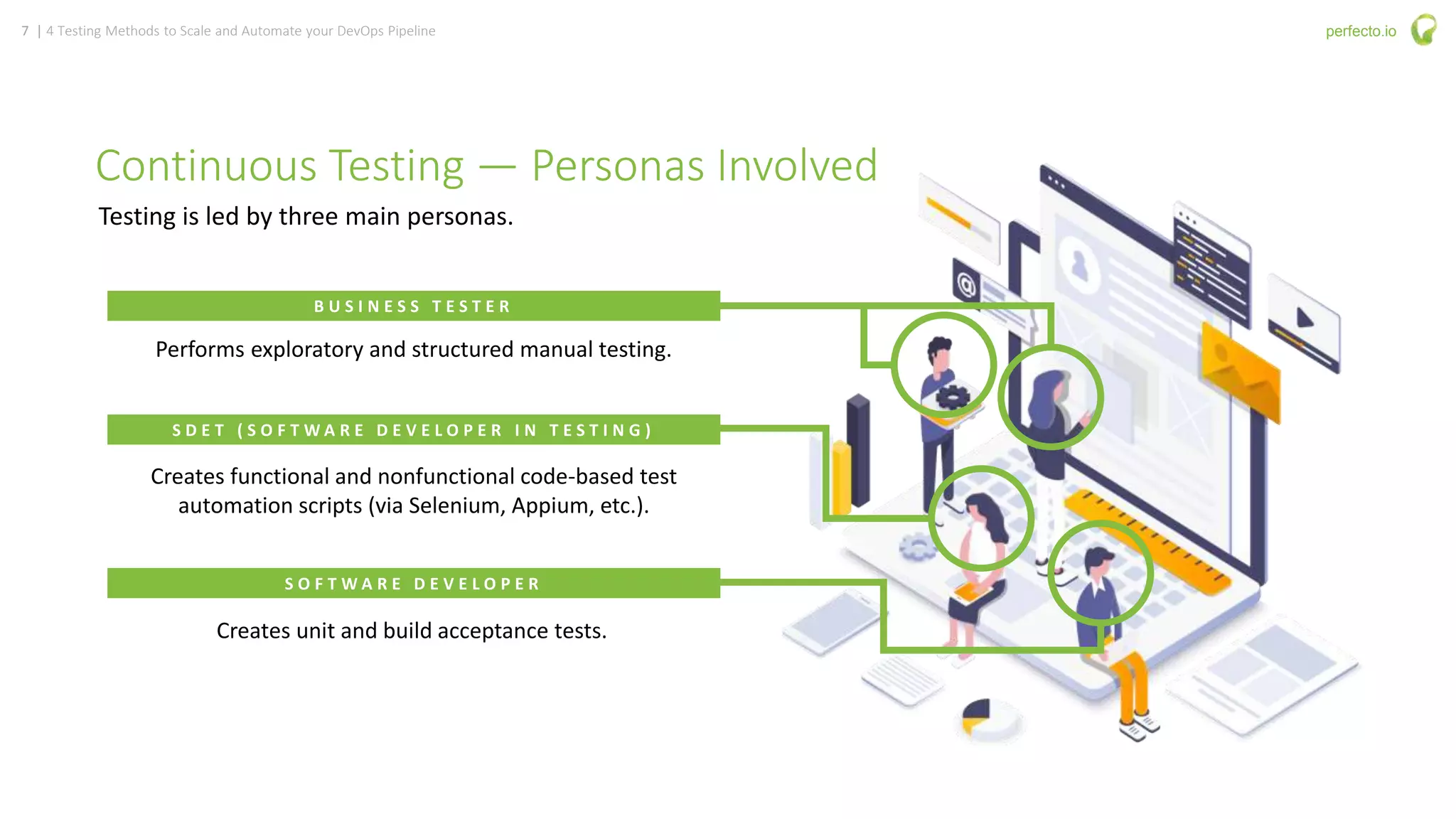 7 | 4 Testing Methods to Scale and Automate your DevOps Pipeline

perfecto.io

Continuous Testing — Personas Involved

Testing is led by three main personas.

BUSINESS TESTER

Performs exploratory and structured manual testing.

SDET (SOFTWARE DEVELOPER IN TESTING)

Creates functional and nonfunctional code-based test automation scripts (via Selenium, Appium, etc.).

SOFTWARE DEVELOPER

Creates unit and build acceptance tests.